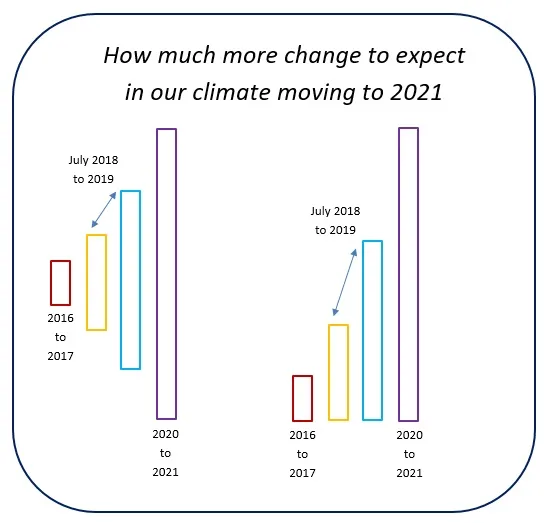 How much more change to expect in our climate moving to 2021

July 2018 to 2019

2016 to 2017

2020 to 2021

July 2018 to 2019

2016 to 2017

2020 to 2021